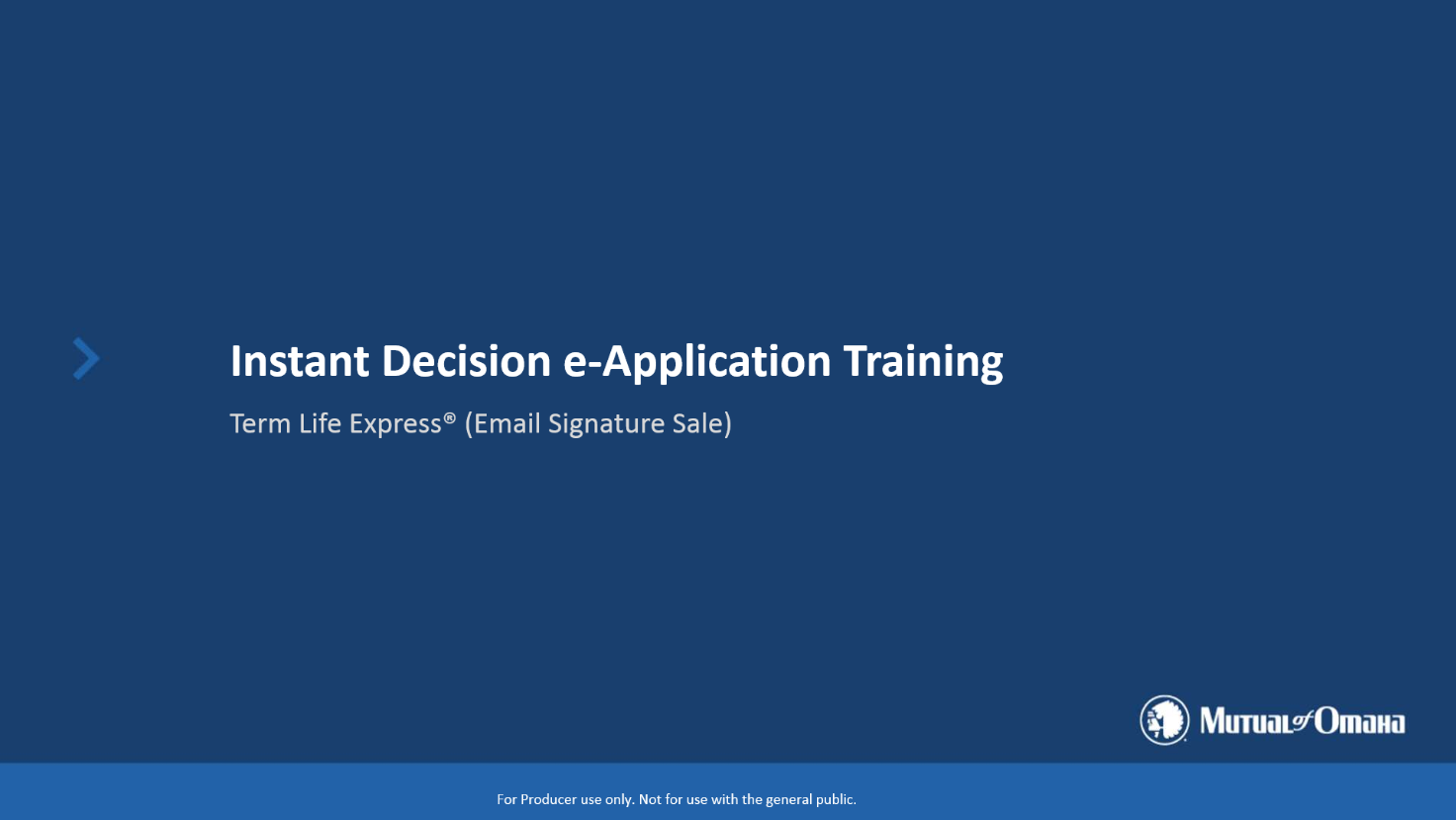 Instant Decision e-Application Training

Term Life Express® (Email Signature Sale)

Mutual of Omaha

For Producer use only. Not for use with the general public.